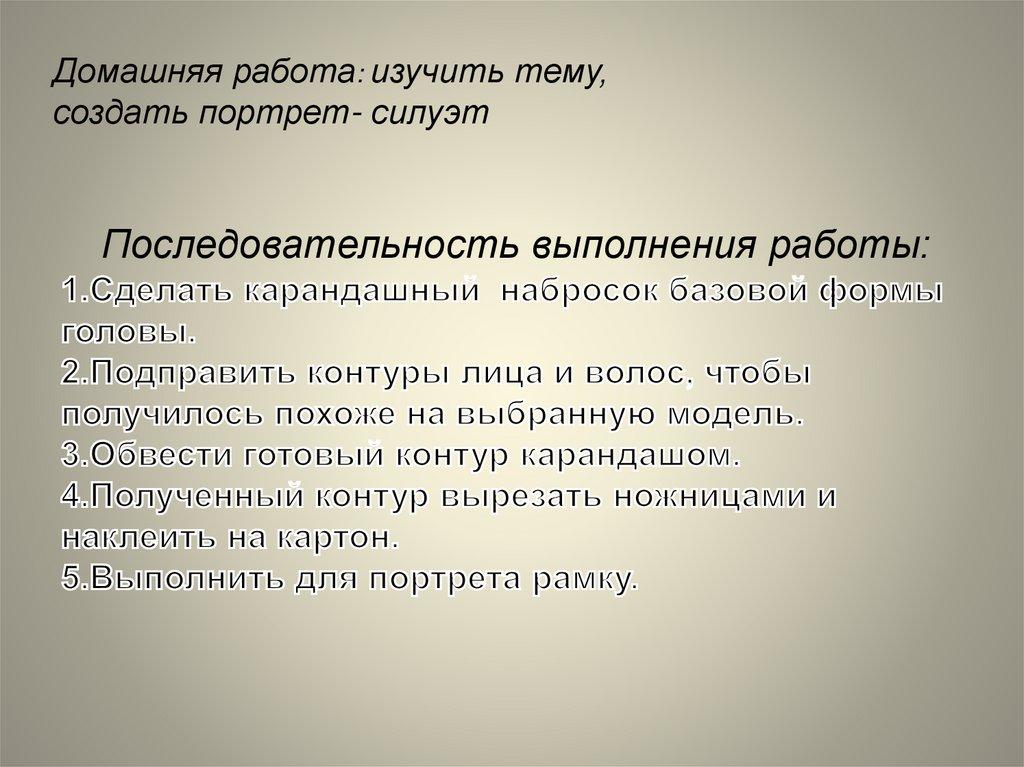 Домашняя работа: изучить тему, создать портрет- силуэт

Последовательность выполнения работы:
1.Сделать карандашный набросок базовой формы головы.
2.Подправить контуры лица и волос, чтобы получилось похоже на выбранную модель.
3.Обвести готовый контур карандашом.
4.Полученный контур вырезать ножницами и наклеить на картон.
5.Выполнить для портрета рамку.